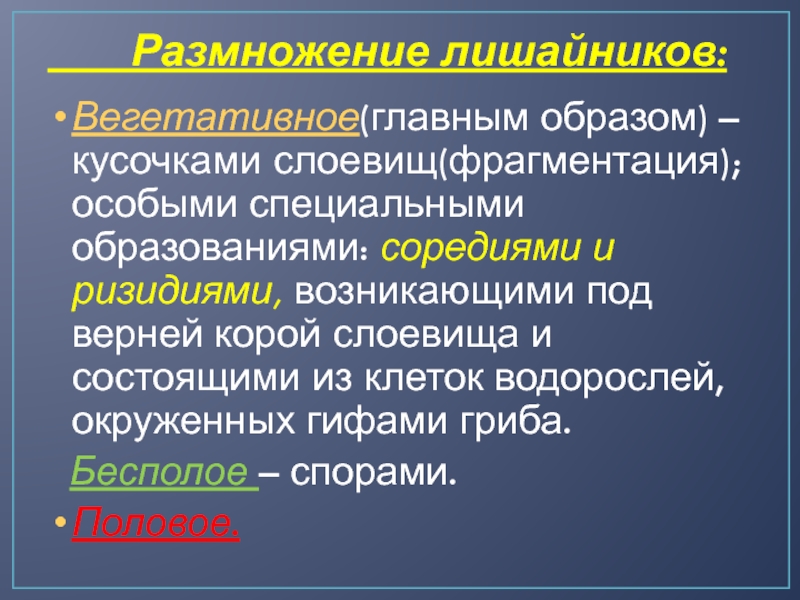 Размножение лишайников:

• Вегетативное(главным образом) – кусочками слоевищ(фрагментация); особыми специальными образованиями: соредиями и ризидиями, возникающими под верней корой слоевища и состоящими из клеток водорослей, окруженных гифами гриба.

Бесполое – спорами.

• Половое.